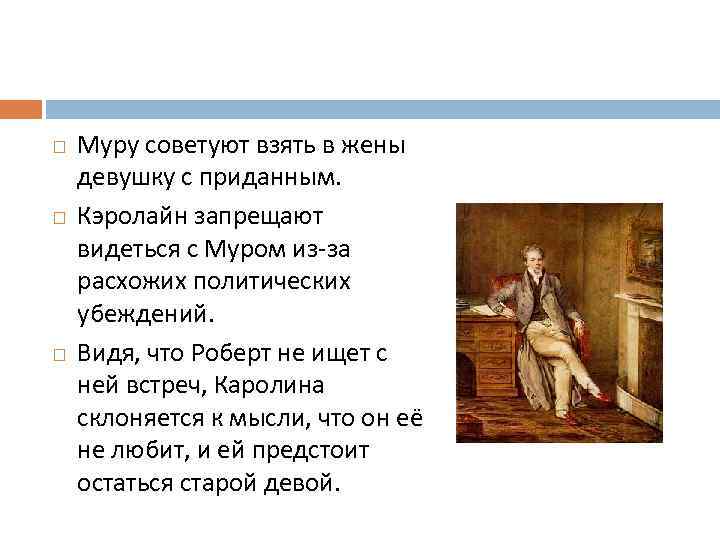 □ Муру советуют взять в жены девушку с приданным.

□ Кэролайн запрещают видеться с Муром из-за расхожих политических убеждений.

□ Видя, что Роберт не ищет с ней встреч, Каролина склоняется к мысли, что он её не любит, и ей предстоит остаться старой девой.